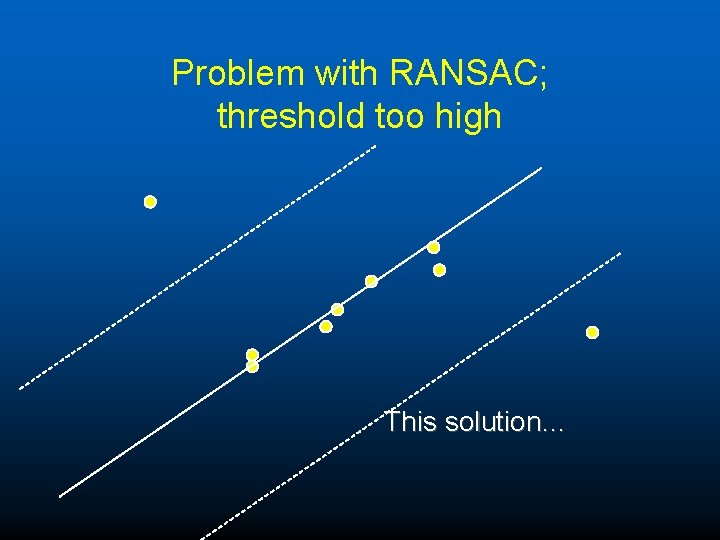 Problem with RANSAC; threshold too high

This solution...